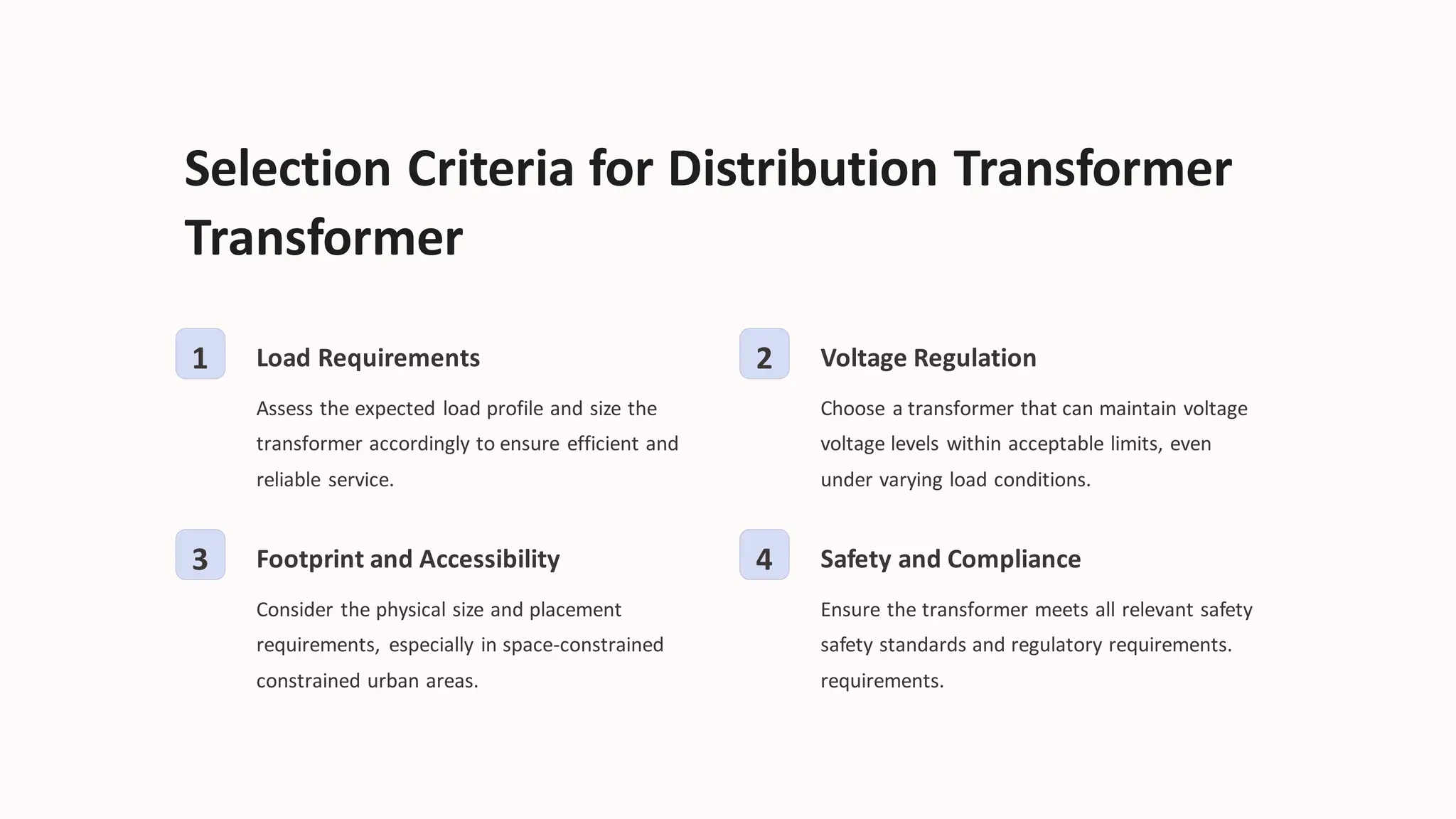 Selection Criteria for Distribution Transformer Transformer

1

Load Requirements

Assess the expected load profile and size the transformer accordingly to ensure efficient and reliable service.

2

Voltage Regulation

Choose a transformer that can maintain voltage voltage levels within acceptable limits, even under varying load conditions.

3

Footprint and Accessibility

Consider the physical size and placement requirements, especially in space-constrained constrained urban areas.

4

Safety and Compliance

Ensure the transformer meets all relevant safety safety standards and regulatory requirements. requirements.